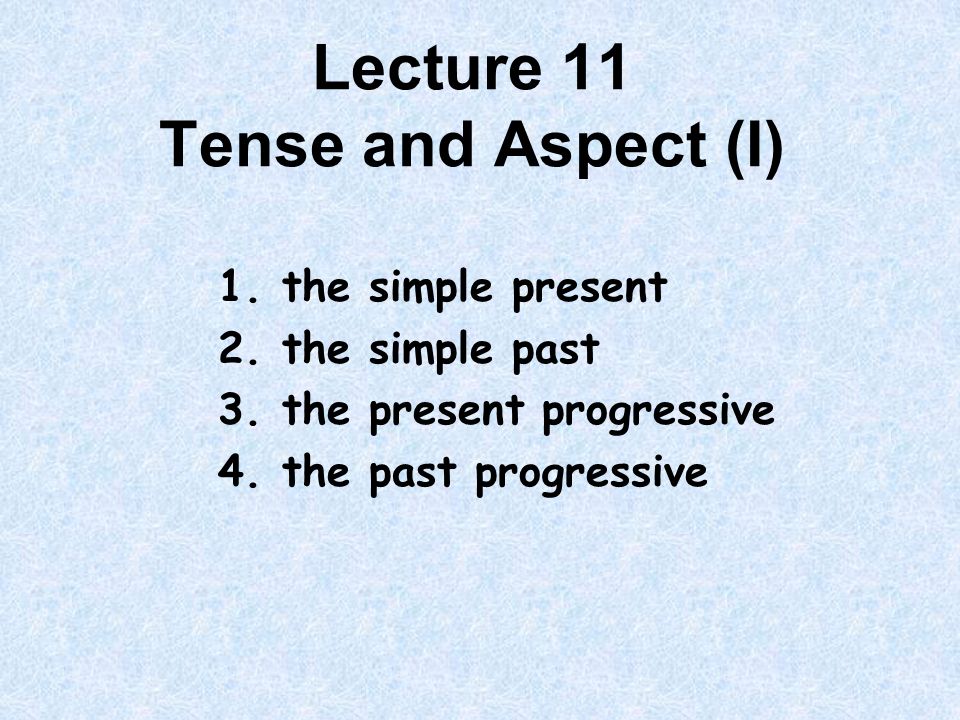 Lecture 11
Tense and Aspect (I)

1. the simple present
2. the simple past
3. the present progressive
4. the past progressive